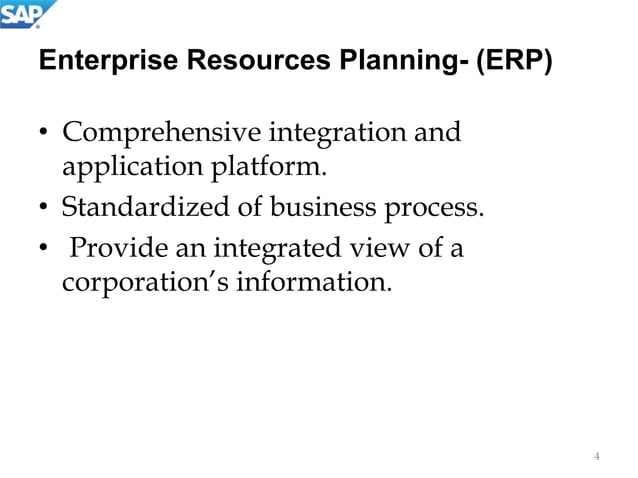 SAP

Enterprise Resources Planning- (ERP)

• Comprehensive integration and application platform.
• Standardized of business process.
• Provide an integrated view of a corporation's information.

4